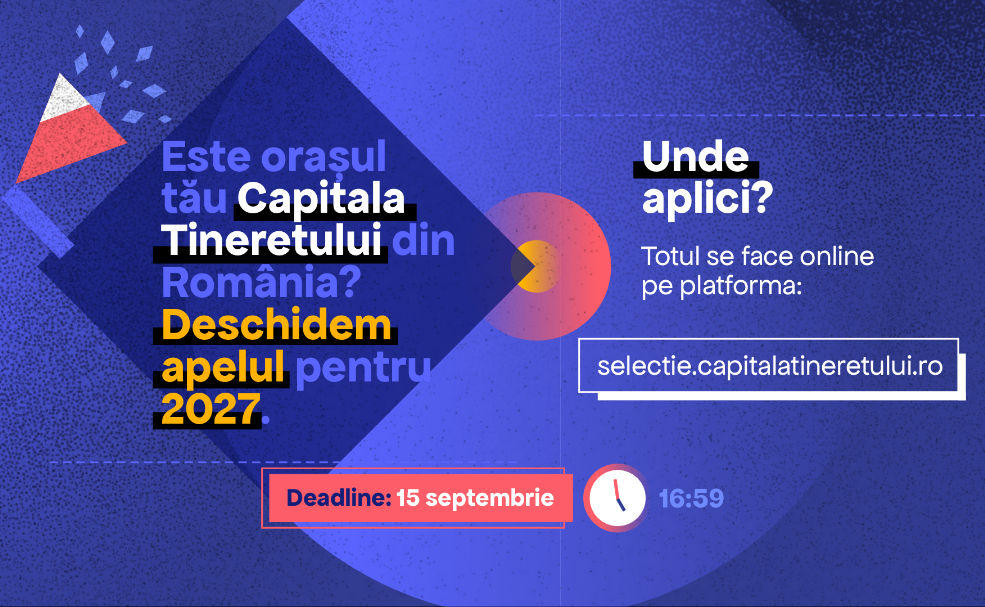 Este orașul tău Capitala Tineretului din România? Deschidem apelul pentru 2027.

Unde aplici?

Totul se face online pe platforma:

selectie.capitalatineretului.ro

Deadline: 15 septembrie

16:59